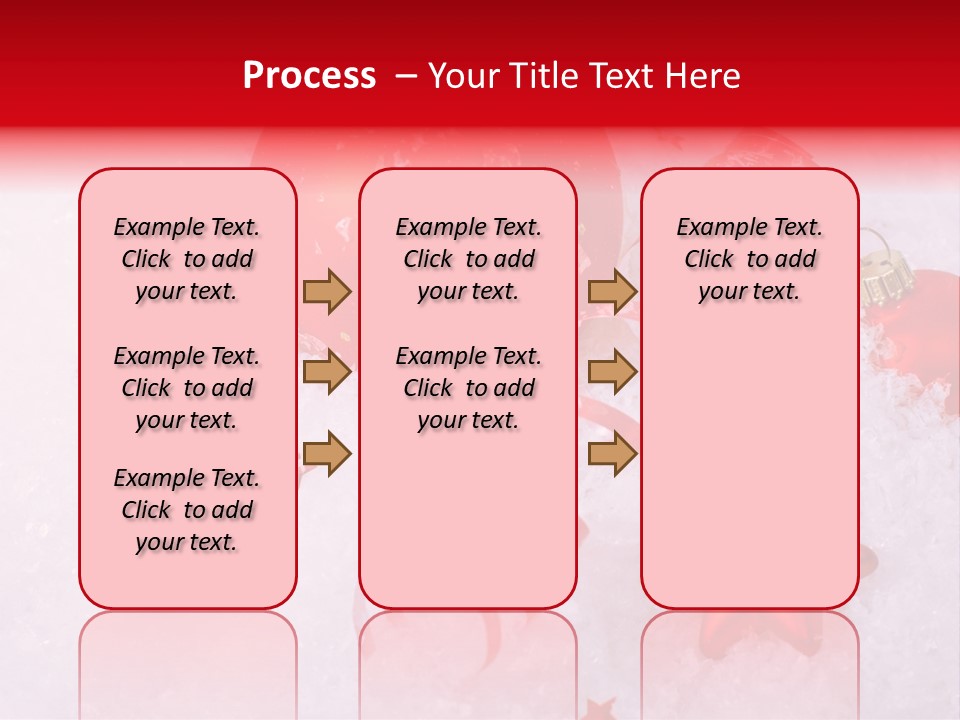 Process – Your Title Text Here

Example Text. Click to add your text.

Example Text. Click to add your text.

Example Text. Click to add your text.

Example Text. Click to add your text.

Example Text. Click to add your text.

Example Text. Click to add your text.